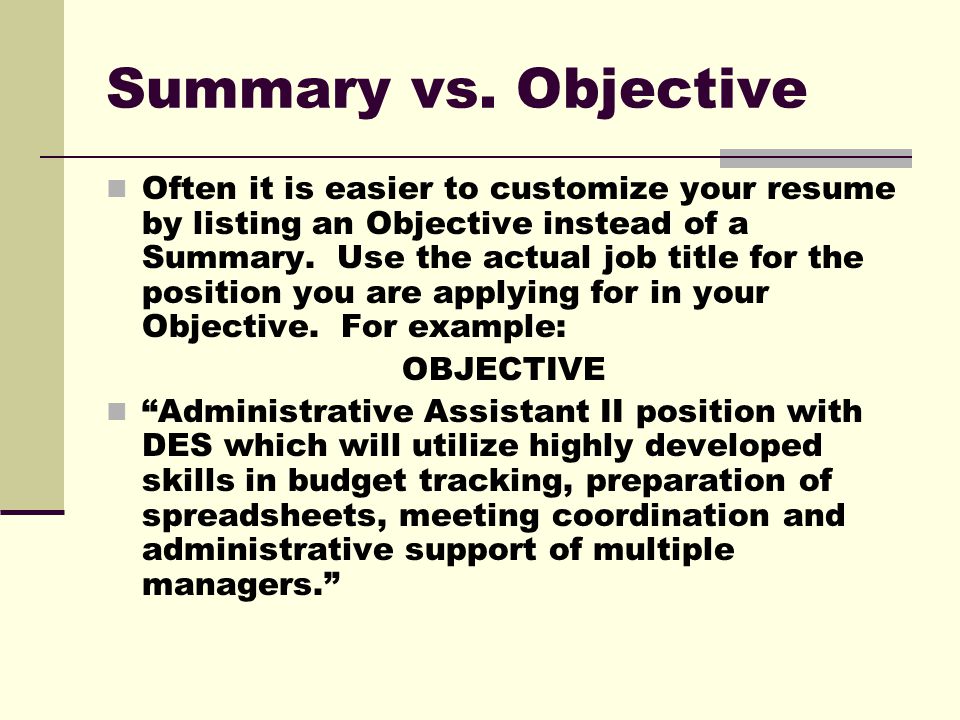 Summary vs. Objective

Often it is easier to customize your resume by listing an Objective instead of a Summary.  Use the actual job title for the position you are applying for in your Objective.  For example:

OBJECTIVE

“Administrative Assistant II position with DES which will utilize highly developed skills in budget tracking, preparation of spreadsheets, meeting coordination and administrative support of multiple managers.”